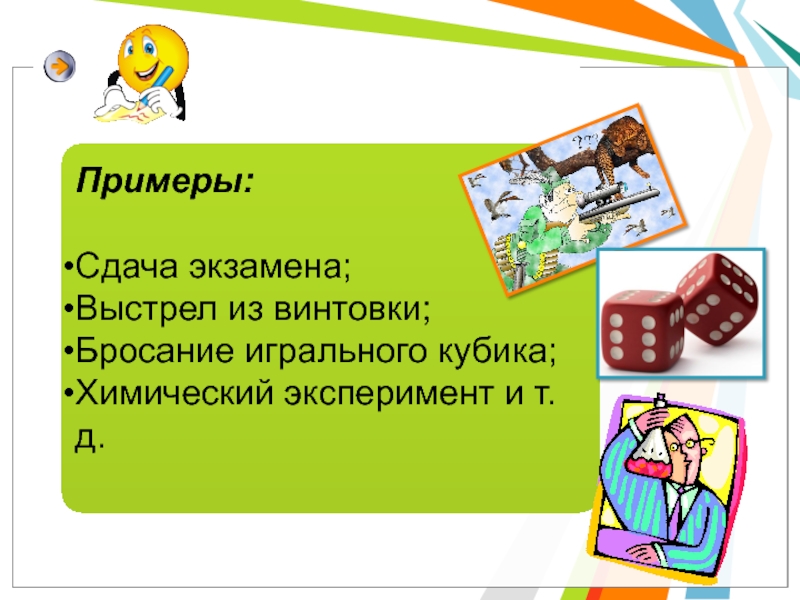 Примеры:

•Сдача экзамена;
•Выстрел из винтовки;
•Бросание игрального кубика;
•Химический эксперимент и т. д.